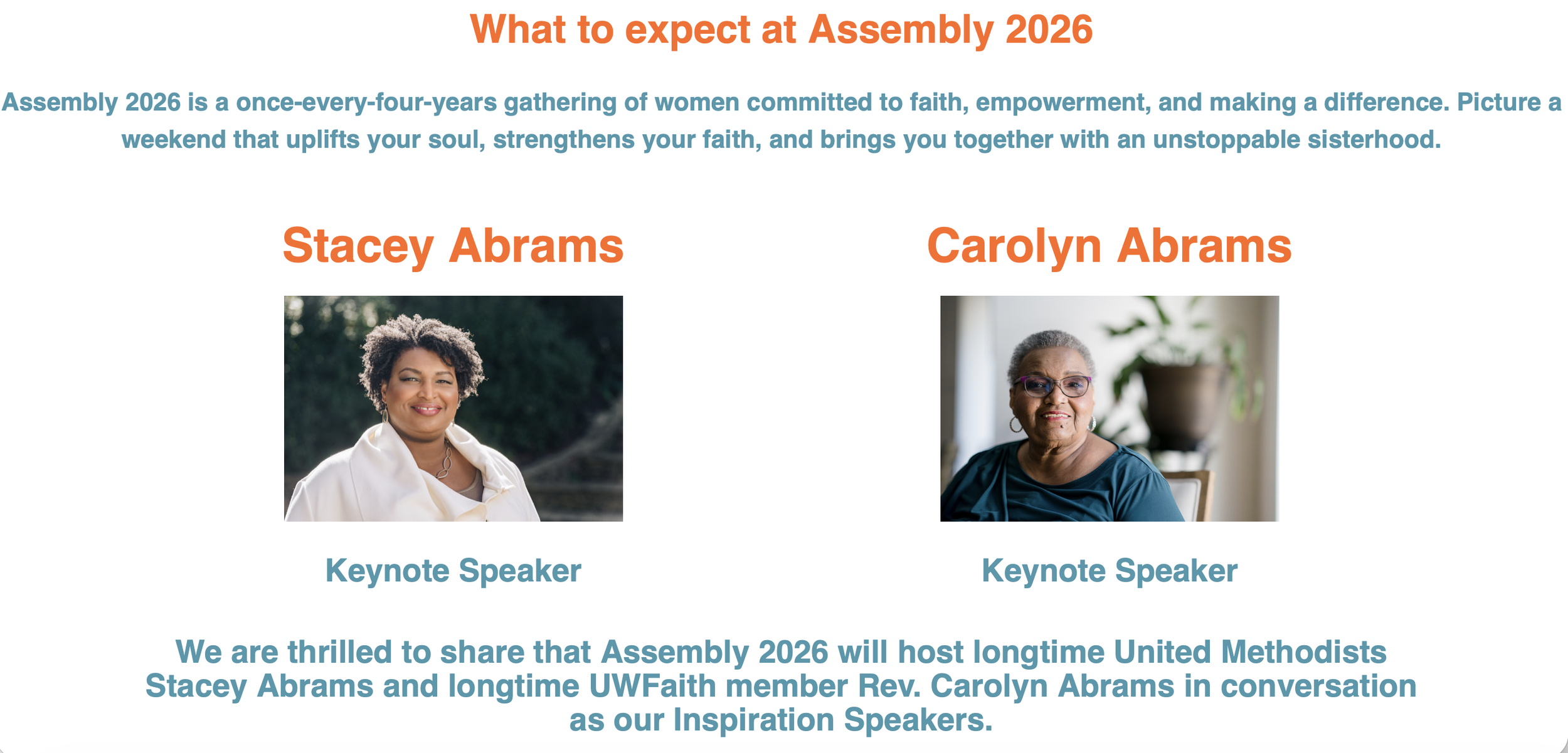 What to expect at Assembly 2026

Assembly 2026 is a once-every-four-years gathering of women committed to faith, empowerment, and making a difference. Picture a weekend that uplifts your soul, strengthens your faith, and brings you together with an unstoppable sisterhood.

Stacey Abrams

Keynote Speaker

Carolyn Abrams

Keynote Speaker

We are thrilled to share that Assembly 2026 will host longtime United Methodists Stacey Abrams and longtime UWFaith member Rev. Carolyn Abrams in conversation as our Inspiration Speakers.